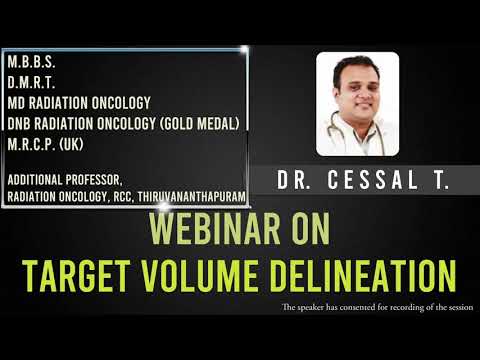 M.B.B.S.
D.M.R.T.
MD RADIATION ONCOLOGY
DNB RADIATION ONCOLOGY (GOLD MEDAL)
M.R.C.P. (UK)

ADDITIONAL PROFESSOR,
RADIATION ONCOLOGY, RCC, THIRUVANANTHAPURAM

DR. CESSAL T.

WEBINAR ON
TARGET VOLUME DELINEATION

The speaker has consented for recording of the session